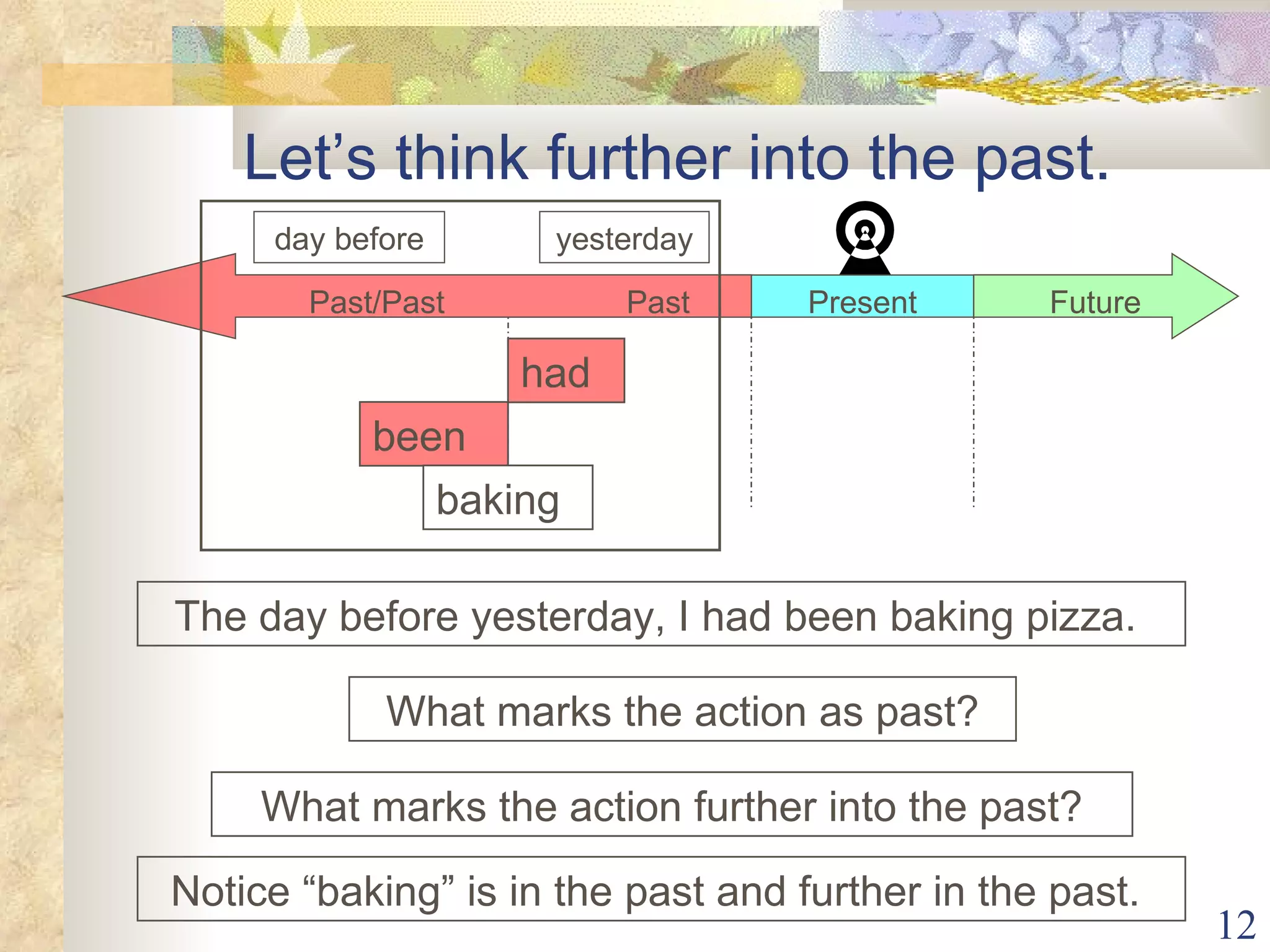 Let’s think further into the past.

day before

yesterday

Past/Past

Past

Present

Future

had

been

baking

The day before yesterday, I had been baking pizza.

What marks the action as past?

What marks the action further into the past?

Notice “baking” is in the past and further in the past.

12